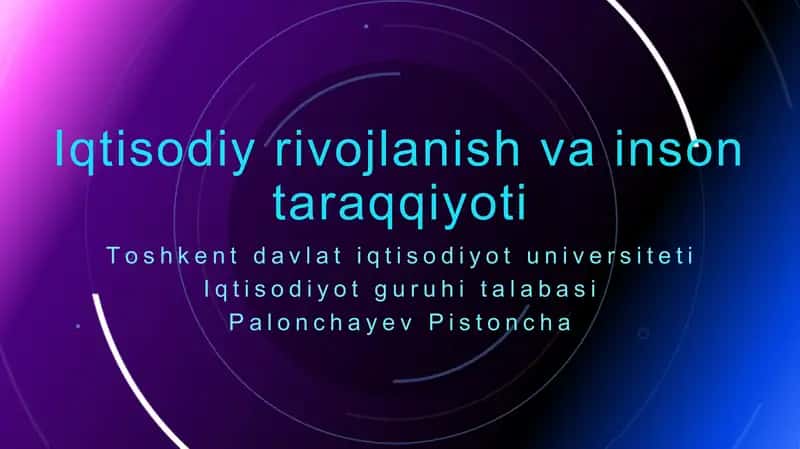 Iqtisodiy rivojlanish va inson taraqqiyoti

Toshkent davlat iqtisodiyot universiteti
Iqtisodiyot guruhi talabasi
Palonchayev Pistoncha